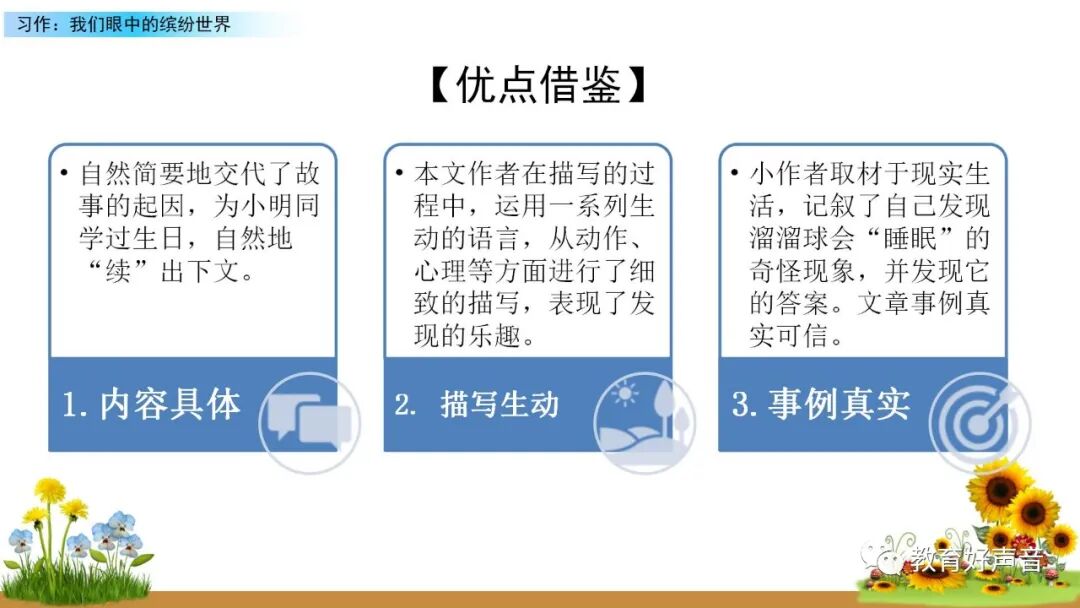 习作：我们眼中的缤纷世界

【优点借鉴】

• 自然简要地交代了故事的起因，为小明同学过生日，自然地“续”出下文。

1. 内容具体

• 本文作者在描写的过程中，运用一系列生动的语言，从动作、心理等方面进行了细致的描写，表现了发现的乐趣。

2. 描写生动

• 小作者取材于现实生活，记叙了自己发现溜溜球会“睡眠”的奇怪现象，并发现它的答案。文章事例真实可信。

3. 事例真实

教育好声音